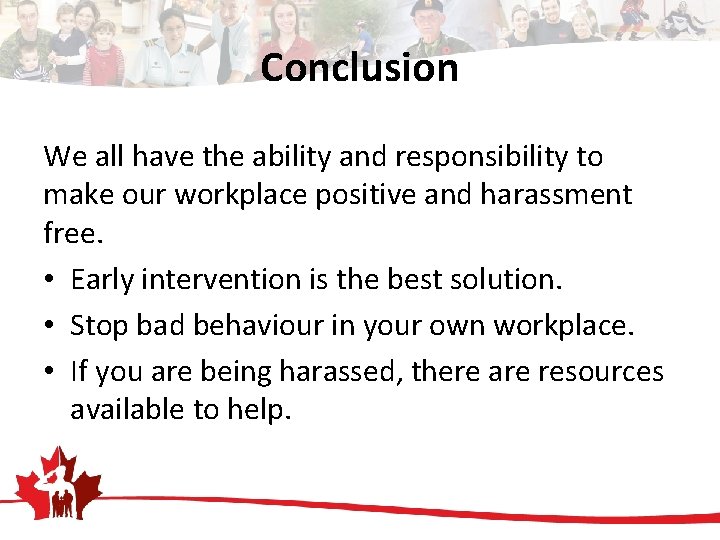 Conclusion

We all have the ability and responsibility to make our workplace positive and harassment free.

• Early intervention is the best solution.
• Stop bad behaviour in your own workplace.
• If you are being harassed, there are resources available to help.